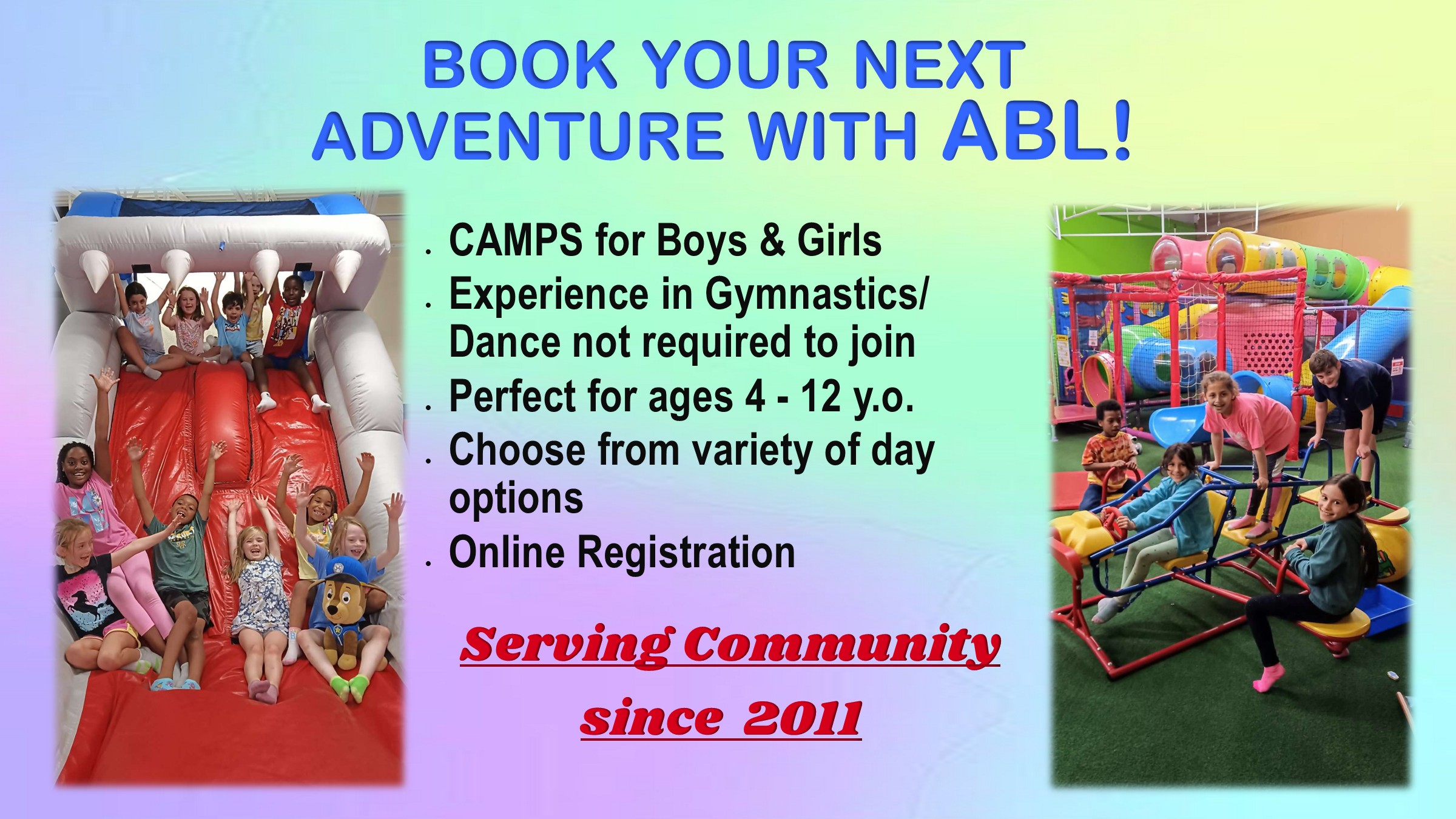 BOOK YOUR NEXT ADVENTURE WITH ABL!

. CAMPS for Boys & Girls
. Experience in Gymnastics/ Dance not required to join
. Perfect for ages 4 - 12 y.o.
. Choose from variety of day options
. Online Registration

Serving Community since 2011